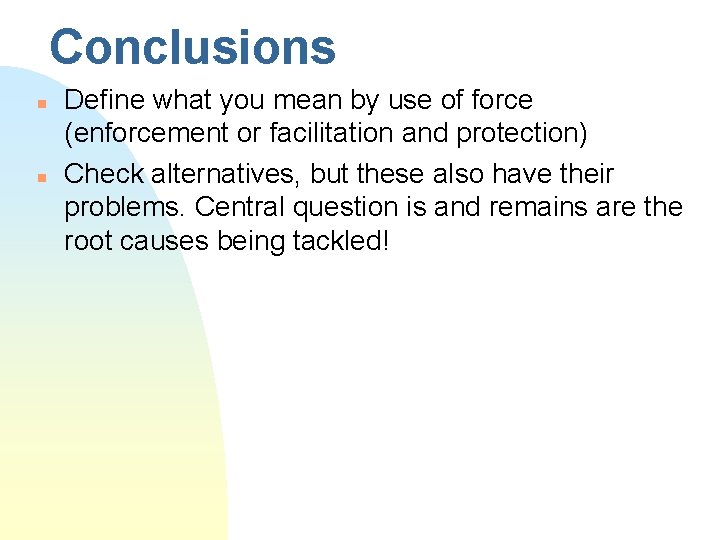 Conclusions

- Define what you mean by use of force (enforcement or facilitation and protection)
- Check alternatives, but these also have their problems. Central question is and remains are the root causes being tackled!